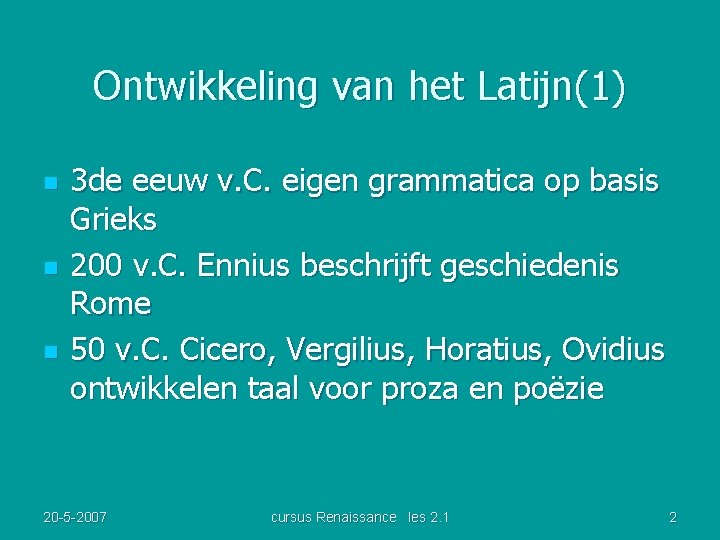 Ontwikkeling van het Latijn(1)

- 3de eeuw v.C. eigen grammatica op basis Grieks
- 200 v.C. Ennius beschrijft geschiedenis Rome
- 50 v.C. Cicero, Vergilius, Horatius, Ovidius ontwikkelen taal voor proza en poëzie

20-5-2007

cursus Renaissance les 2.1

2